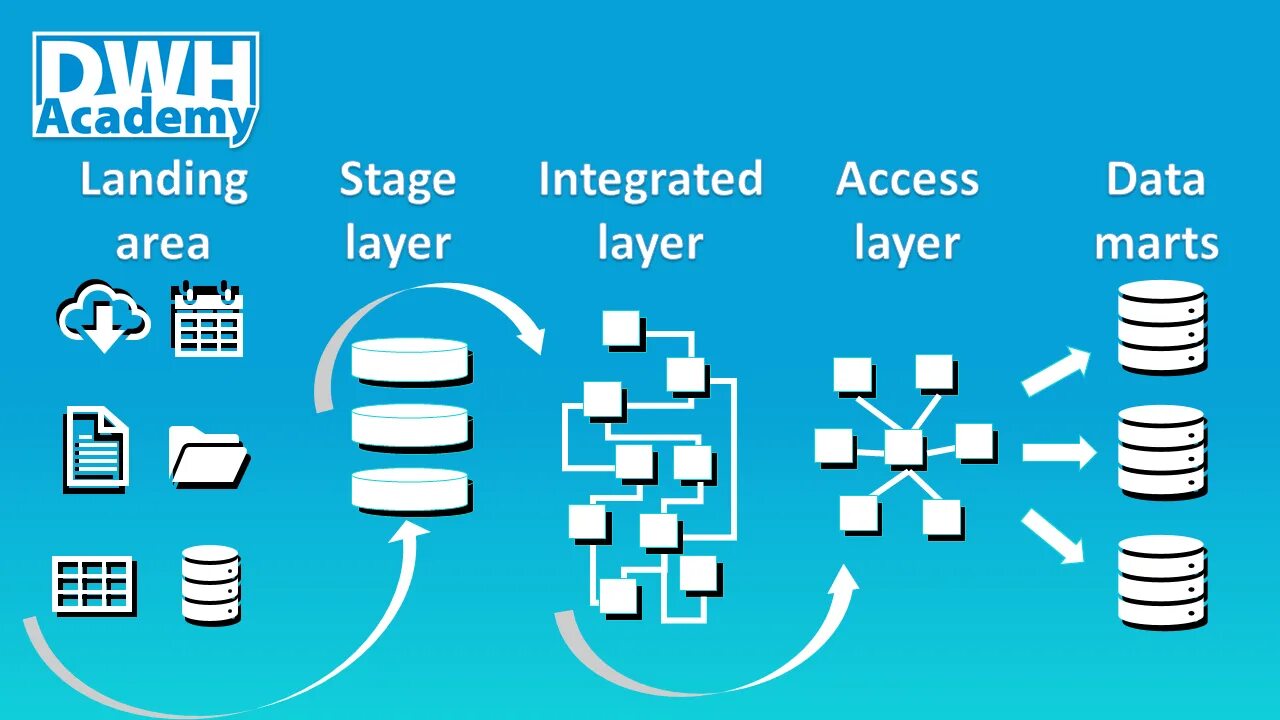 DWH Academy

Landing area

Stage layer

Integrated layer

Access layer

Data marts